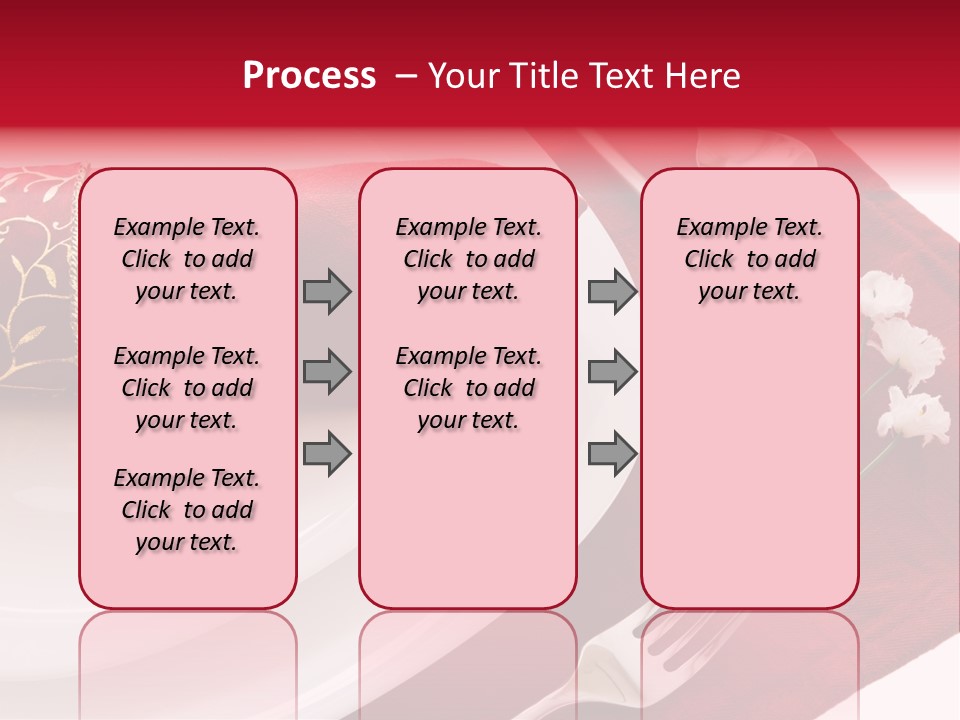 Process – Your Title Text Here

Example Text. Click to add your text.

Example Text. Click to add your text.

Example Text. Click to add your text.

Example Text. Click to add your text.

Example Text. Click to add your text.

Example Text. Click to add your text.